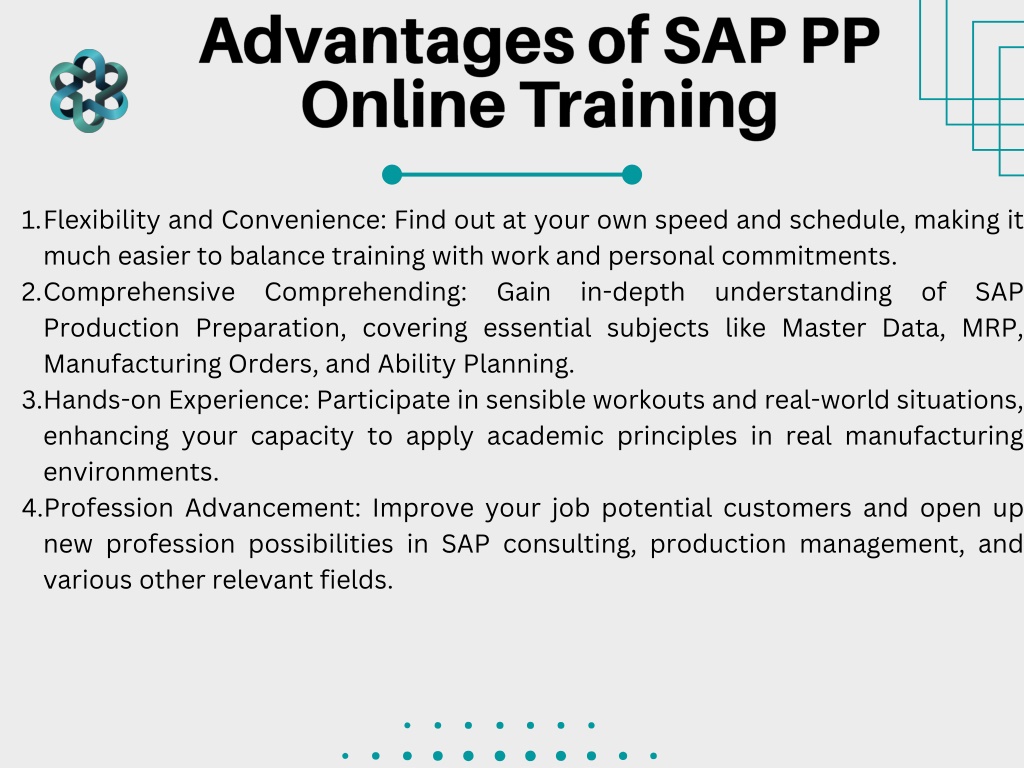 Advantages of SAP PP Online Training

1.Flexibility and Convenience: Find out at your own speed and schedule, making it much easier to balance training with work and personal commitments.
2.Comprehensive Comprehending: Gain in-depth understanding of SAP Production Preparation, covering essential subjects like Master Data, MRP, Manufacturing Orders, and Ability Planning.
3.Hands-on Experience: Participate in sensible workouts and real-world situations, enhancing your capacity to apply academic principles in real manufacturing environments.
4.Profession Advancement: Improve your job potential customers and open up new profession possibilities in SAP consulting, production management, and various other relevant fields.